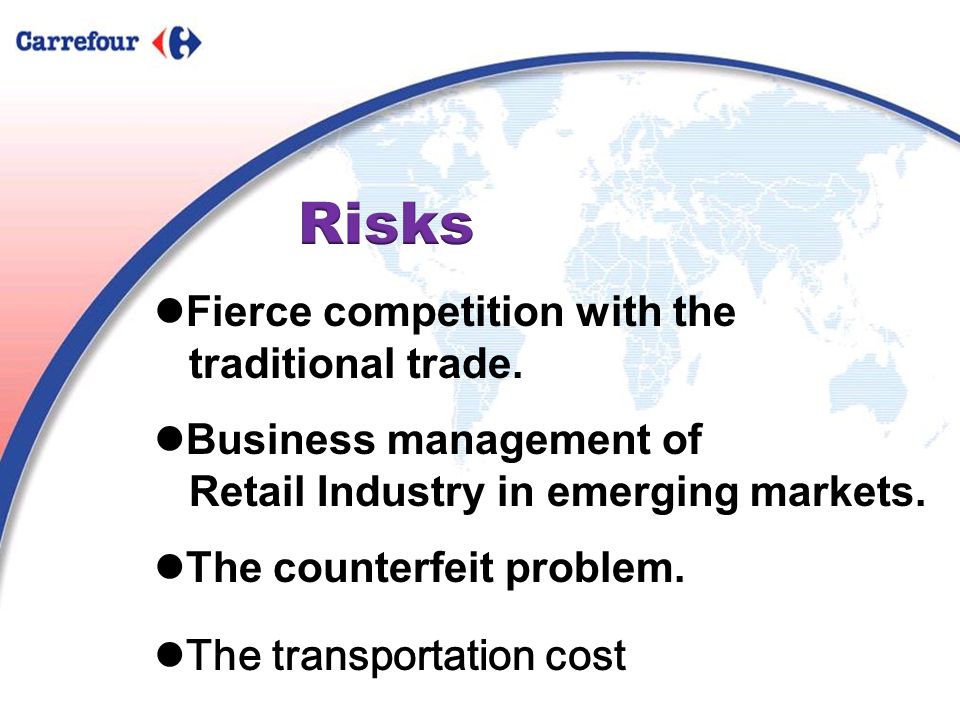 Carrefour

Risks

●Fierce competition with the traditional trade.

●Business management of Retail Industry in emerging markets.

●The counterfeit problem.

●The transportation cost